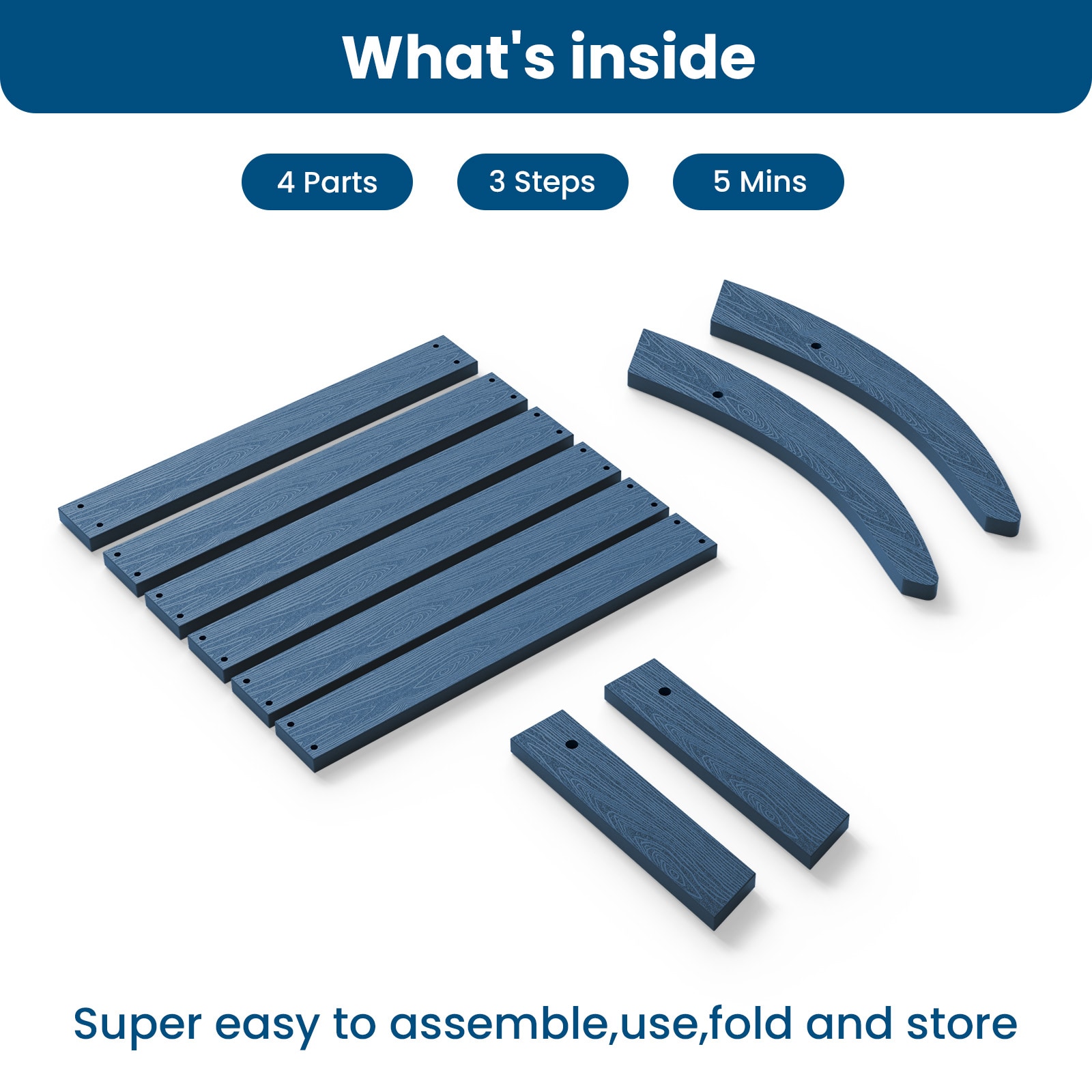 What's inside

4 Parts

3 Steps

5 Mins

Super easy to assemble,use,fold and store